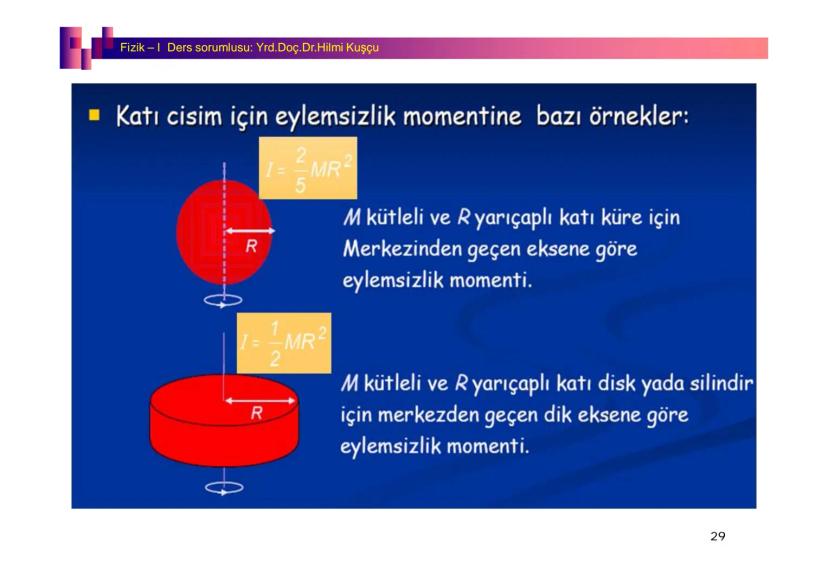 Fizik – I Ders sorumlusu: Yrd.Doç.Dr.Hilmi Kuşçu

Katı cisim için eylemsizlik momentine bazı örnekler:

$I = \frac{2}{5}MR^2$

R

M kütleli ve R yarıçaplı katı küre için Merkezinden geçen eksene göre eylemsizlik momenti.

$I = \frac{1}{2}MR^2$

R

M kütleli ve R yarıçaplı katı disk yada silindir için merkezden geçen dik eksene göre eylemsizlik momenti.

29